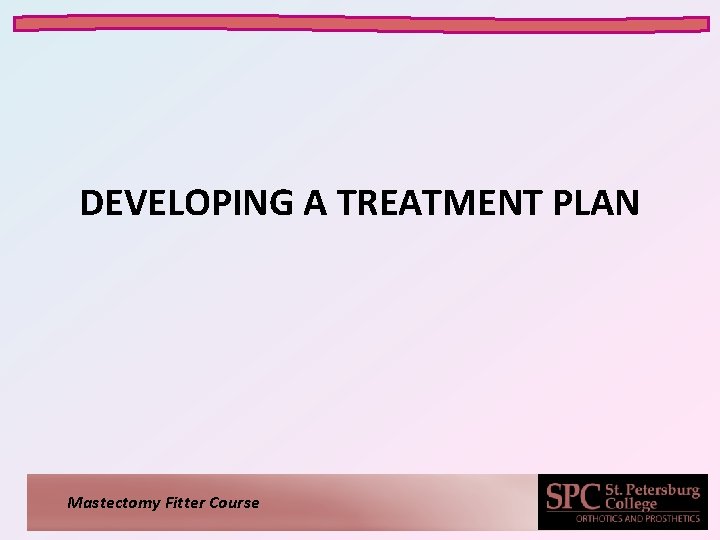 DEVELOPING A TREATMENT PLAN

Mastectomy Fitter Course

SPC St. Petersburg College
ORTHOTICS AND PROSTHETICS